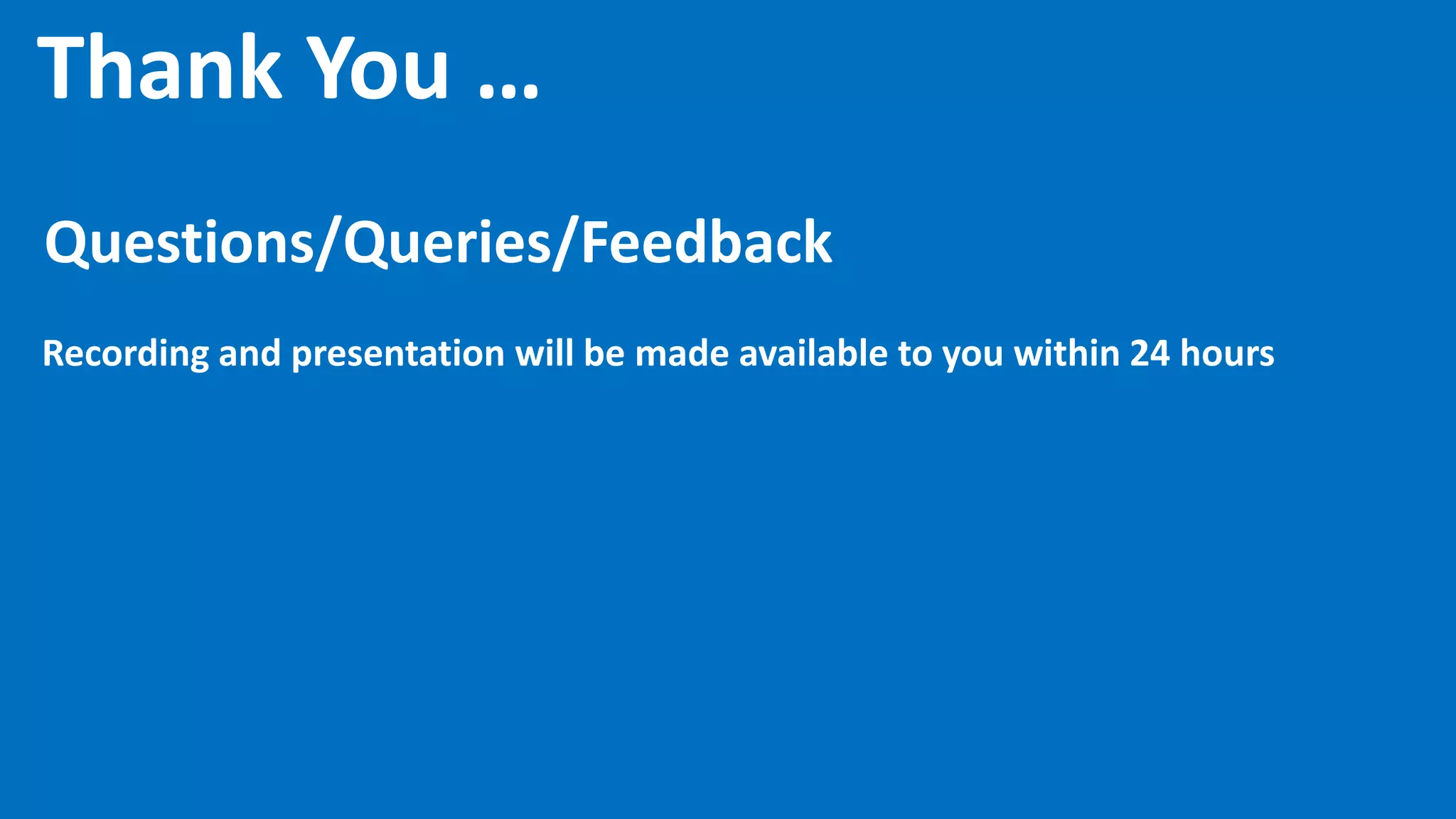 Thank You …

Questions/Queries/Feedback

Recording and presentation will be made available to you within 24 hours